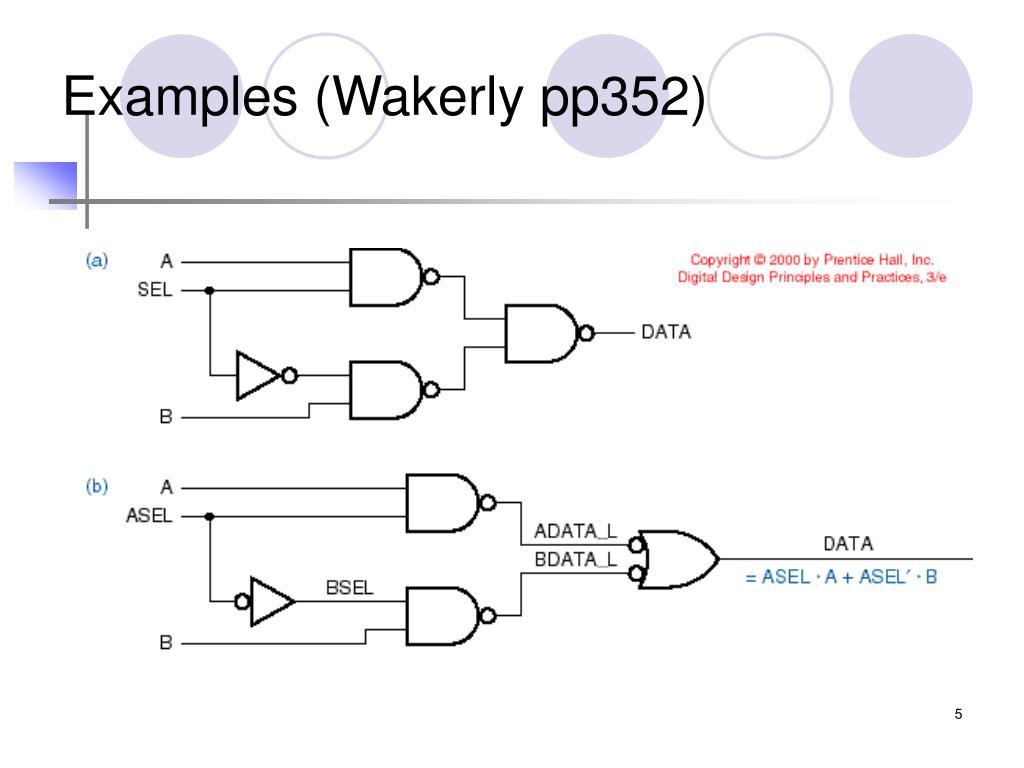 Examples (Wakerly pp352)

(a)
A
SEL
B
DATA

Copyright © 2000 by Prentice Hall, Inc.
Digital Design Principles and Practices, 3/e

(b)
A
ASEL
B
BSEL
ADATA_L
BDATA_L
DATA
$= ASEL \cdot A + ASEL' \cdot B$

5